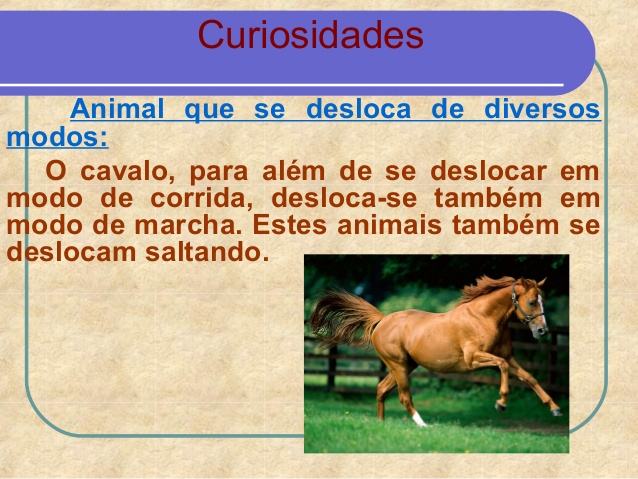 Curiosidades

Animal que se desloca de diversos modos:

O cavalo, para além de se deslocar em modo de corrida, desloca-se também em modo de marcha. Estes animais também se deslocam saltando.